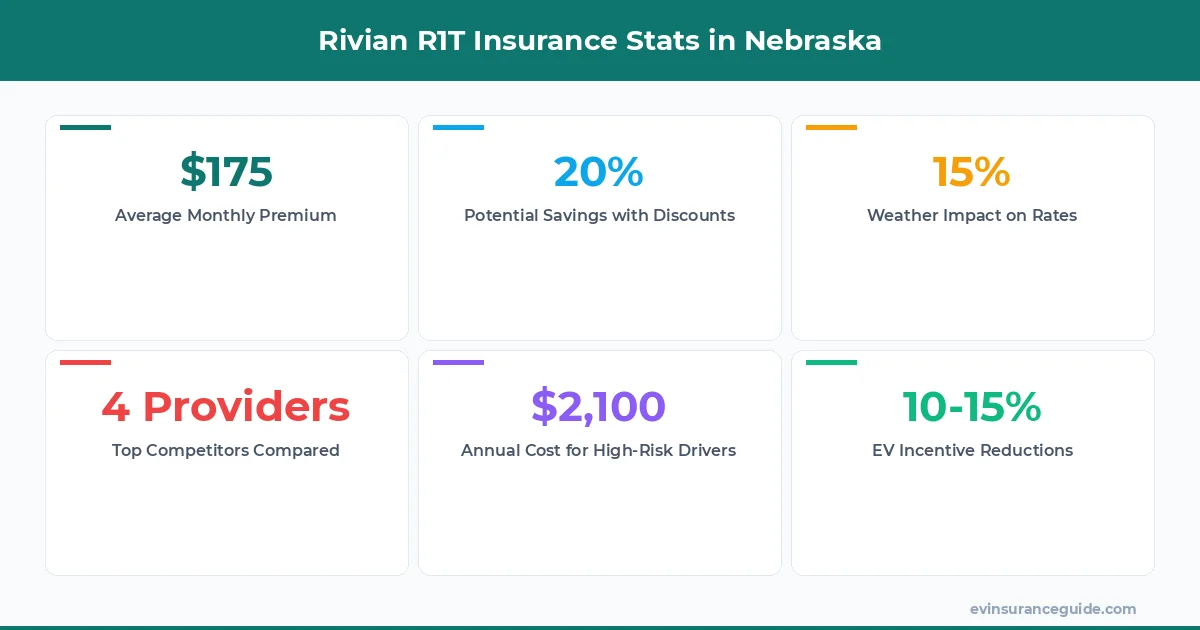 Rivian R1T Insurance Stats in Nebraska

$175
Average Monthly Premium

20%
Potential Savings with Discounts

15%
Weather Impact on Rates

4 Providers
Top Competitors Compared

$2,100
Annual Cost for High-Risk Drivers

10-15%
EV Incentive Reductions

evinsuranceguide.com